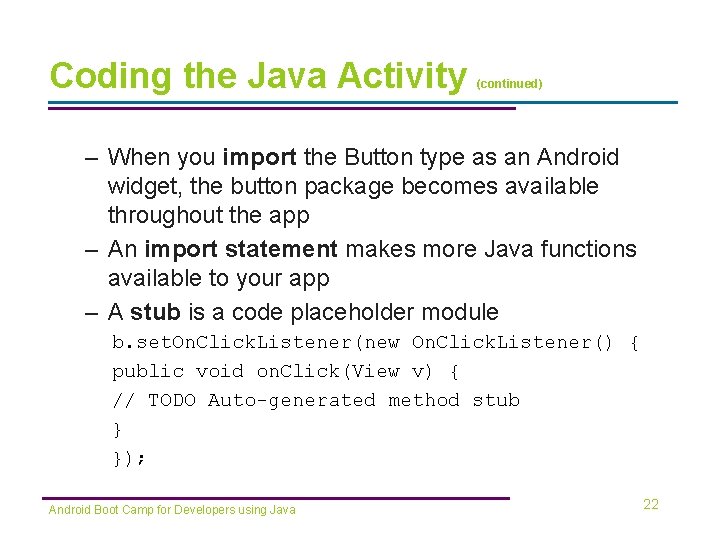 Coding the Java Activity (continued)

– When you import the Button type as an Android widget, the button package becomes available throughout the app

– An import statement makes more Java functions available to your app

– A stub is a code placeholder module

b.setOnClickListener(new OnClickListener() {
public void onClick(View v) {
// TODO Auto-generated method stub
}
});

Android Boot Camp for Developers using Java

22